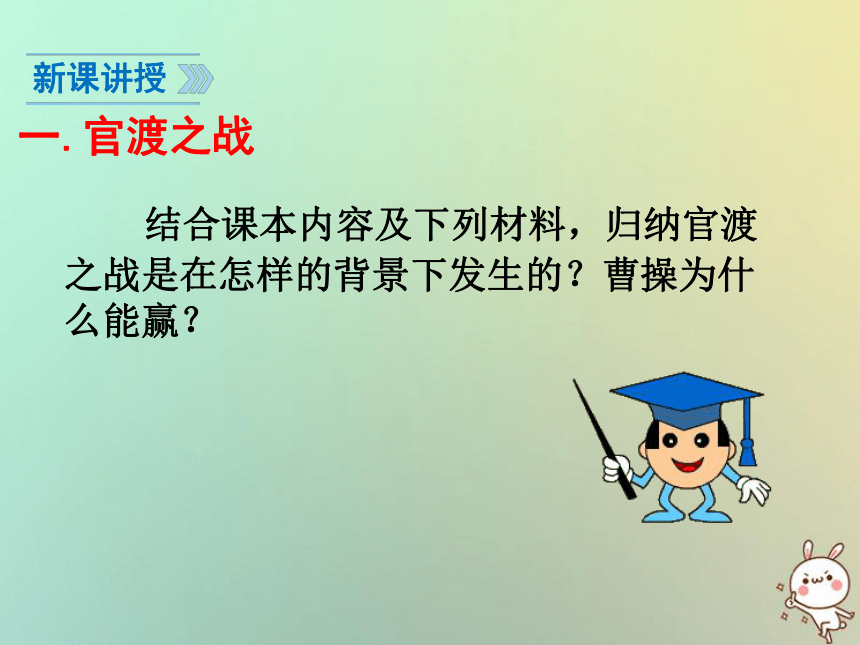 新课讲授

一. 官渡之战

结合课本内容及下列材料，归纳官渡之战是在怎样的背景下发生的？曹操为什么能赢？